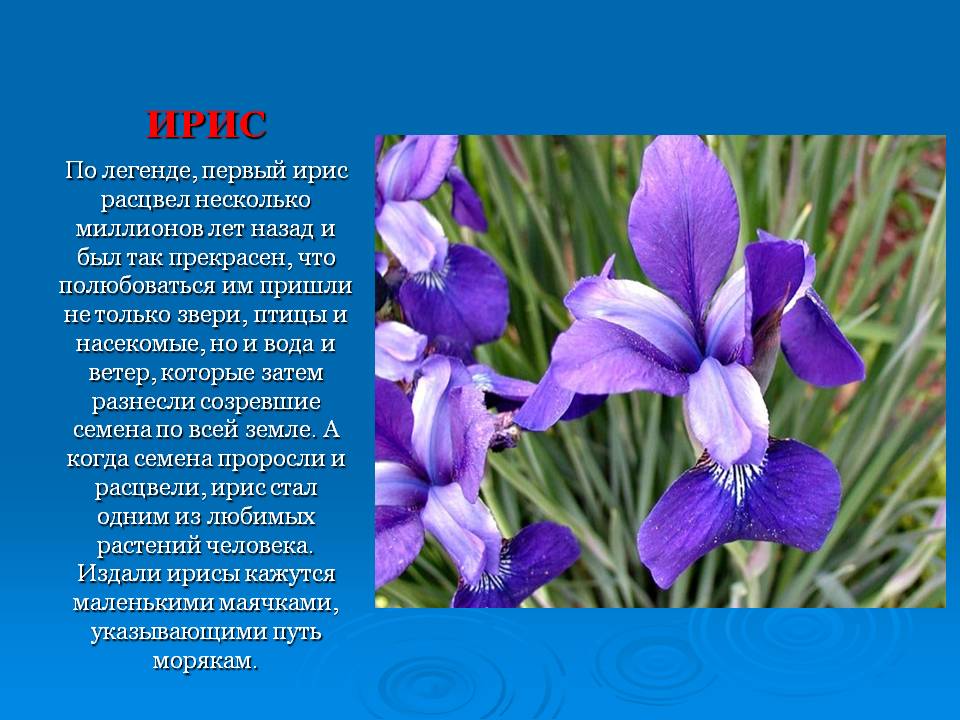 ИРИС

По легенде, первый ирис расцвел несколько миллионов лет назад и был так прекрасен, что полюбоваться им пришли не только звери, птицы и насекомые, но и вода и ветер, которые затем разнесли созревшие семена по всей земле. А когда семена проросли и расцвели, ирис стал одним из любимых растений человека. Издали ирисы кажутся маленькими маячками, указывающими путь морякам.